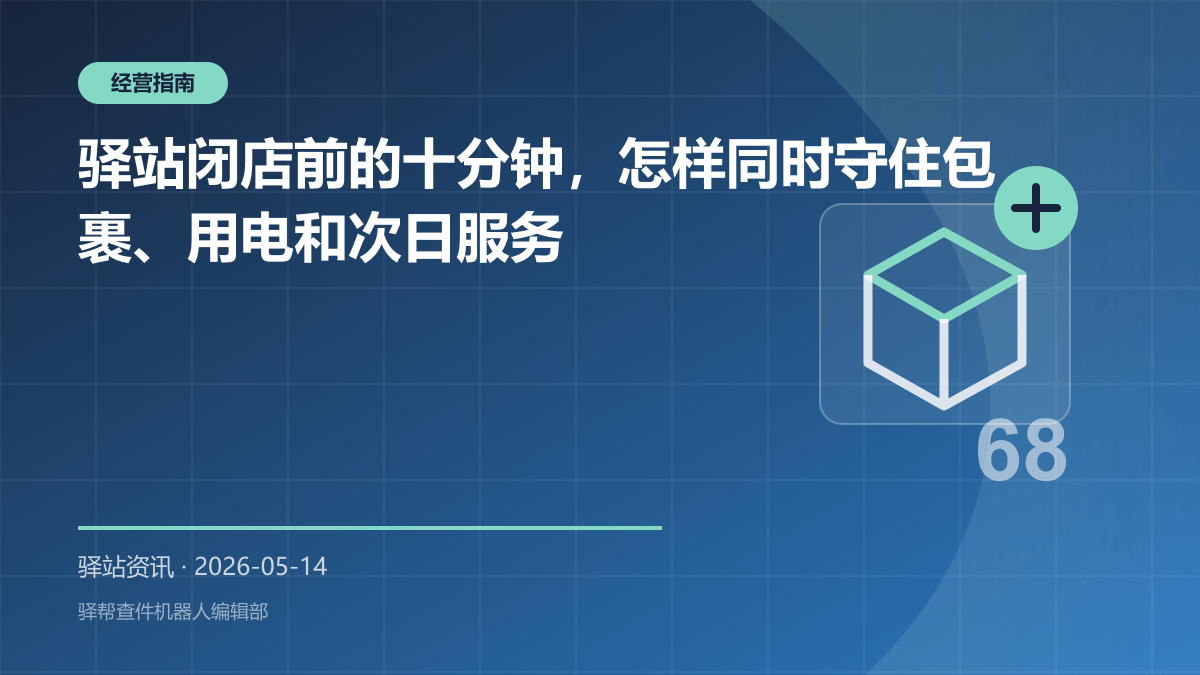 经营指南

驿站闭店前的十分钟，怎样同时守住包裹、用电和次日服务

68

驿站资讯 · 2026-05-14

驿帮查件机器人编辑部